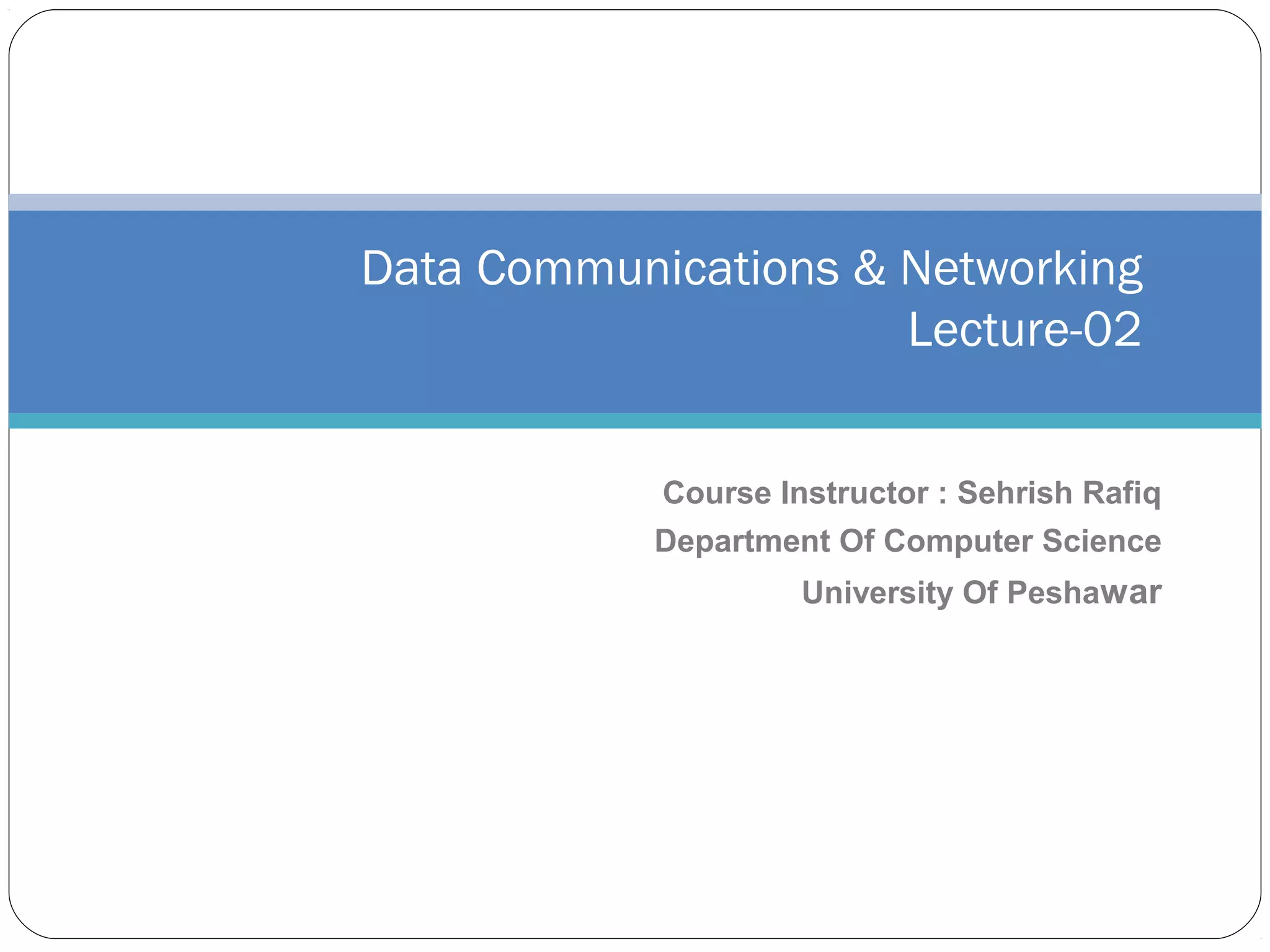 Data Communications & Networking
Lecture-02

Course Instructor : Sehrish Rafiq
Department Of Computer Science
University Of Peshawar